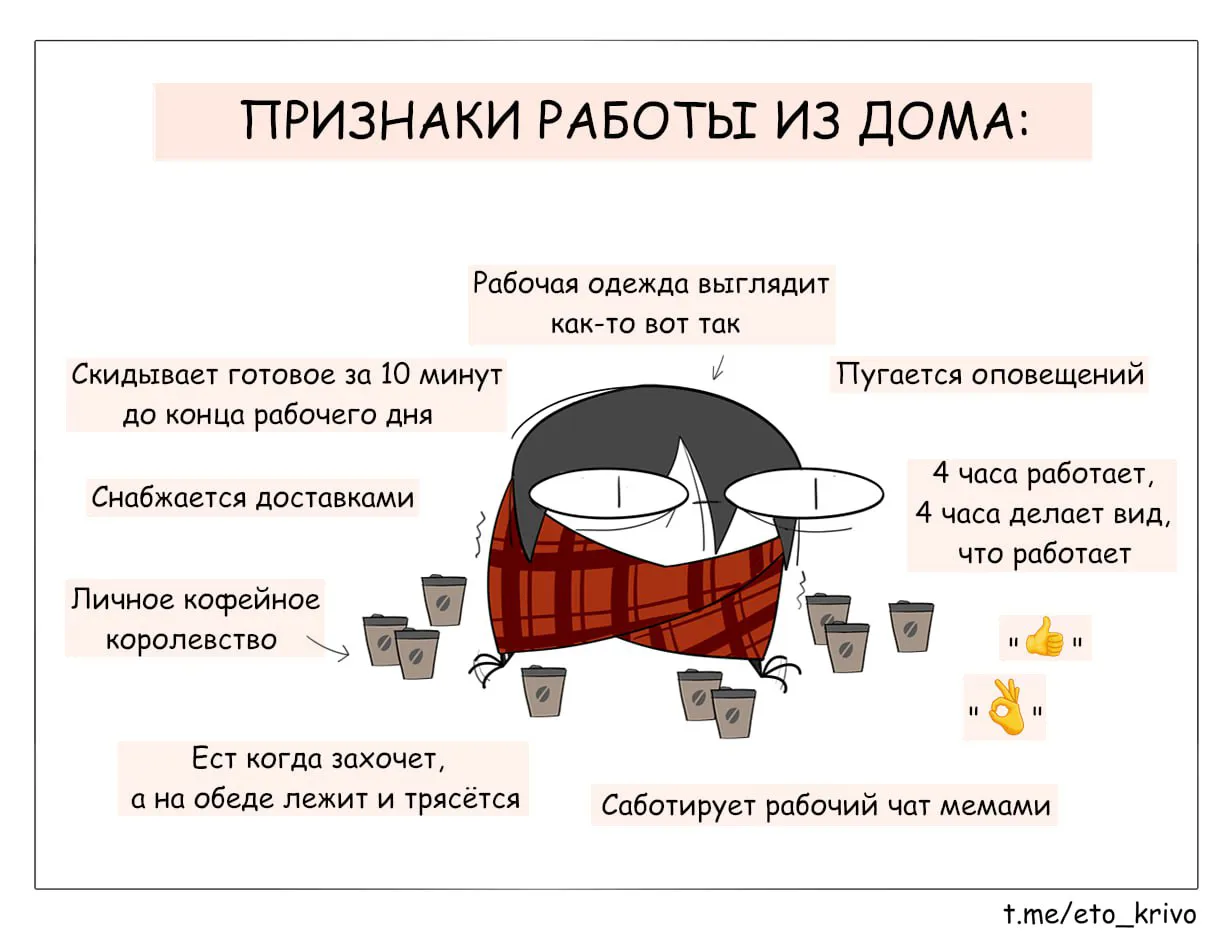 ПРИЗНАКИ РАБОТЫ ИЗ ДОМА:

Рабочая одежда выглядит как-то вот так

Скидывает готовое за 10 минут до конца рабочего дня

Пугается оповещений

Снабжается доставками

4 часа работает, 4 часа делает вид, что работает

Личное кофейное королевство

"👍"

"👌"

Ест когда захочет, а на обеде лежит и трясётся

Саботирует рабочий чат мемами

t.me/eto_krivo